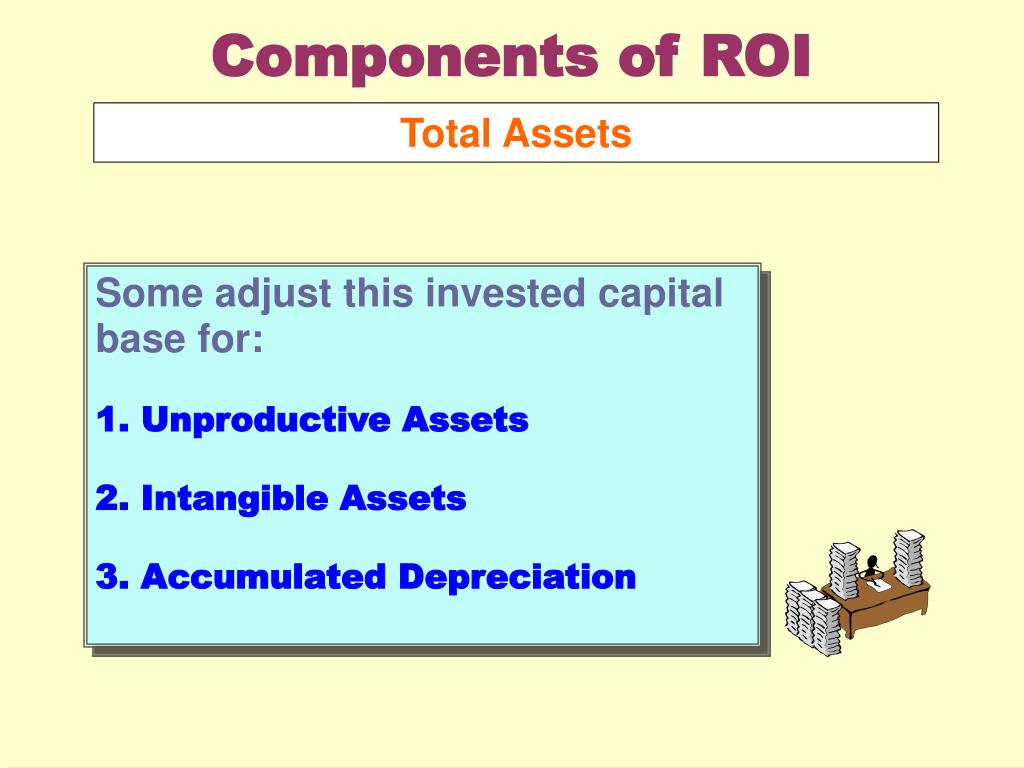 Components of ROI

Total Assets

Some adjust this invested capital base for:

1. Unproductive Assets

2. Intangible Assets

3. Accumulated Depreciation